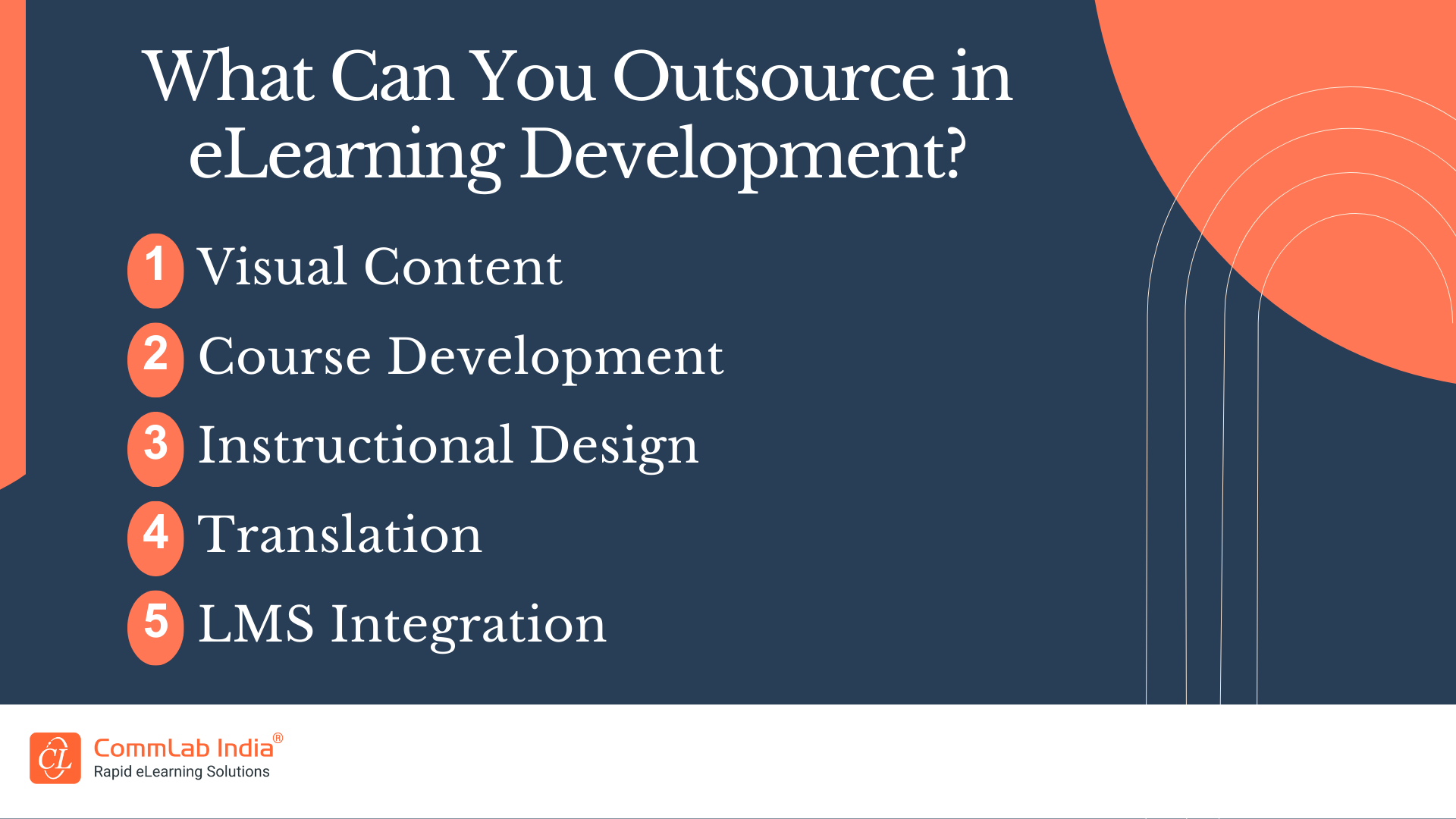 What Can You Outsource in eLearning Development?

1 Visual Content

2 Course Development

3 Instructional Design

4 Translation

5 LMS Integration

CL CommLab India®
Rapid eLearning Solutions